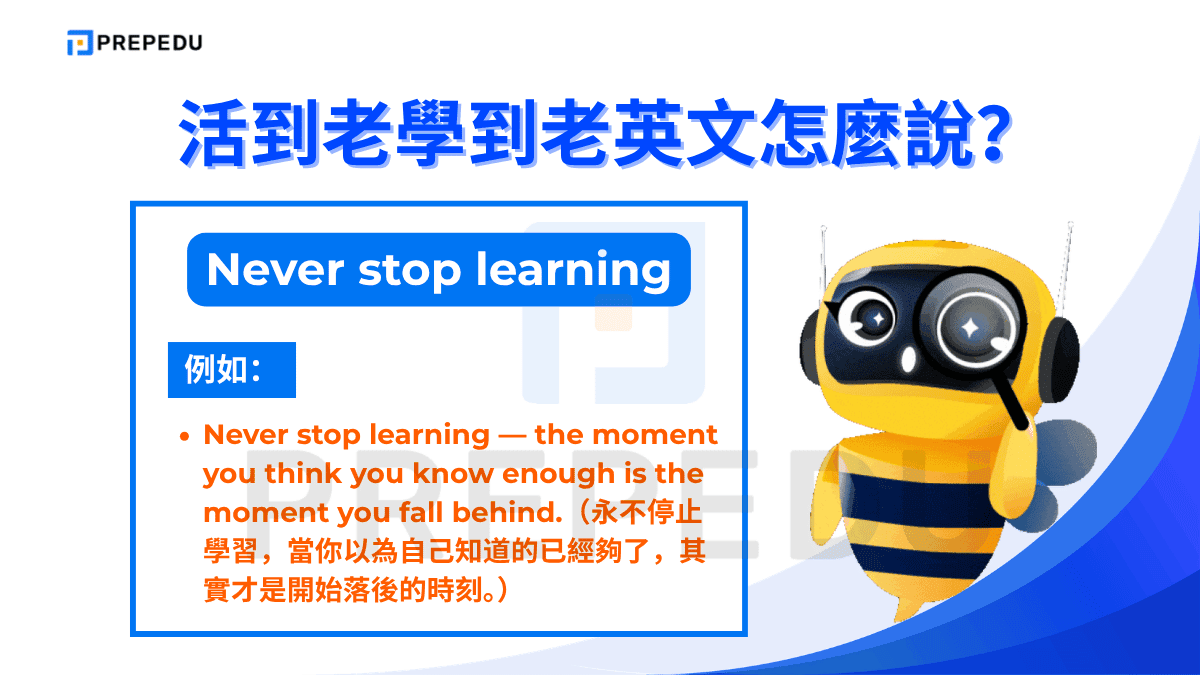 PREPEDU

活到老學到老英文怎麼說?

Never stop learning

例如:

• Never stop learning — the moment you think you know enough is the moment you fall behind.（永不停止學習，當你以為自己知道的已經夠了，其實才是開始落後的時刻。）

PREPEDU